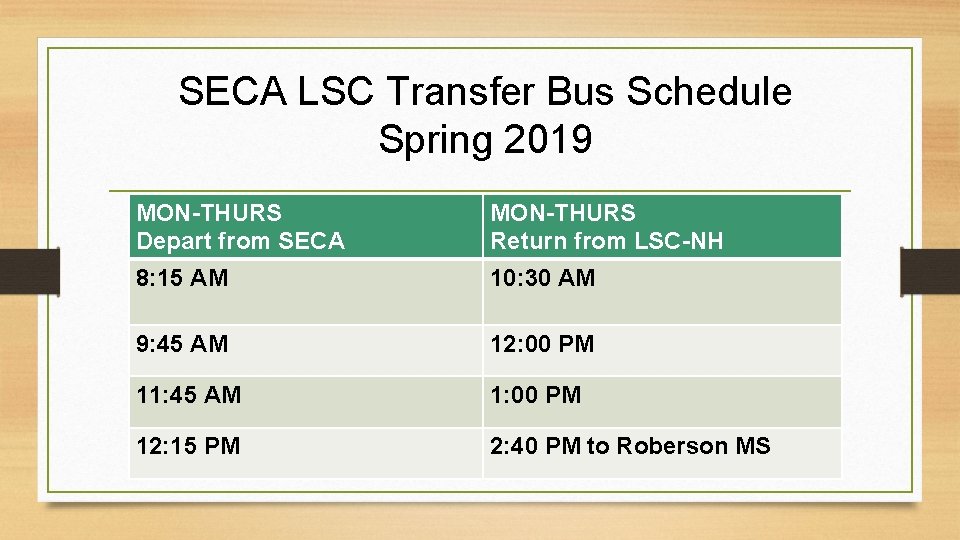 SECA LSC Transfer Bus Schedule
Spring 2019

| MON-THURS Depart from SECA | MON-THURS Return from LSC-NH |
|---|---|
| 8:15 AM | 10:30 AM |
| 9:45 AM | 12:00 PM |
| 11:45 AM | 1:00 PM |
| 12:15 PM | 2:40 PM to Roberson MS |